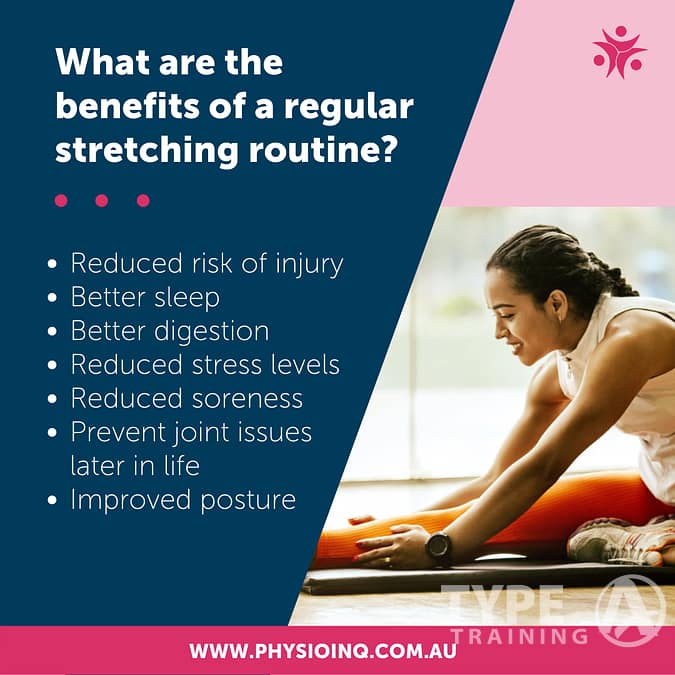 What are the benefits of a regular stretching routine?

• Reduced risk of injury
• Better sleep
• Better digestion
• Reduced stress levels
• Reduced soreness
• Prevent joint issues later in life
• Improved posture

TYPE A TRAINING

WWW.PHYSIOINQ.COM.AU